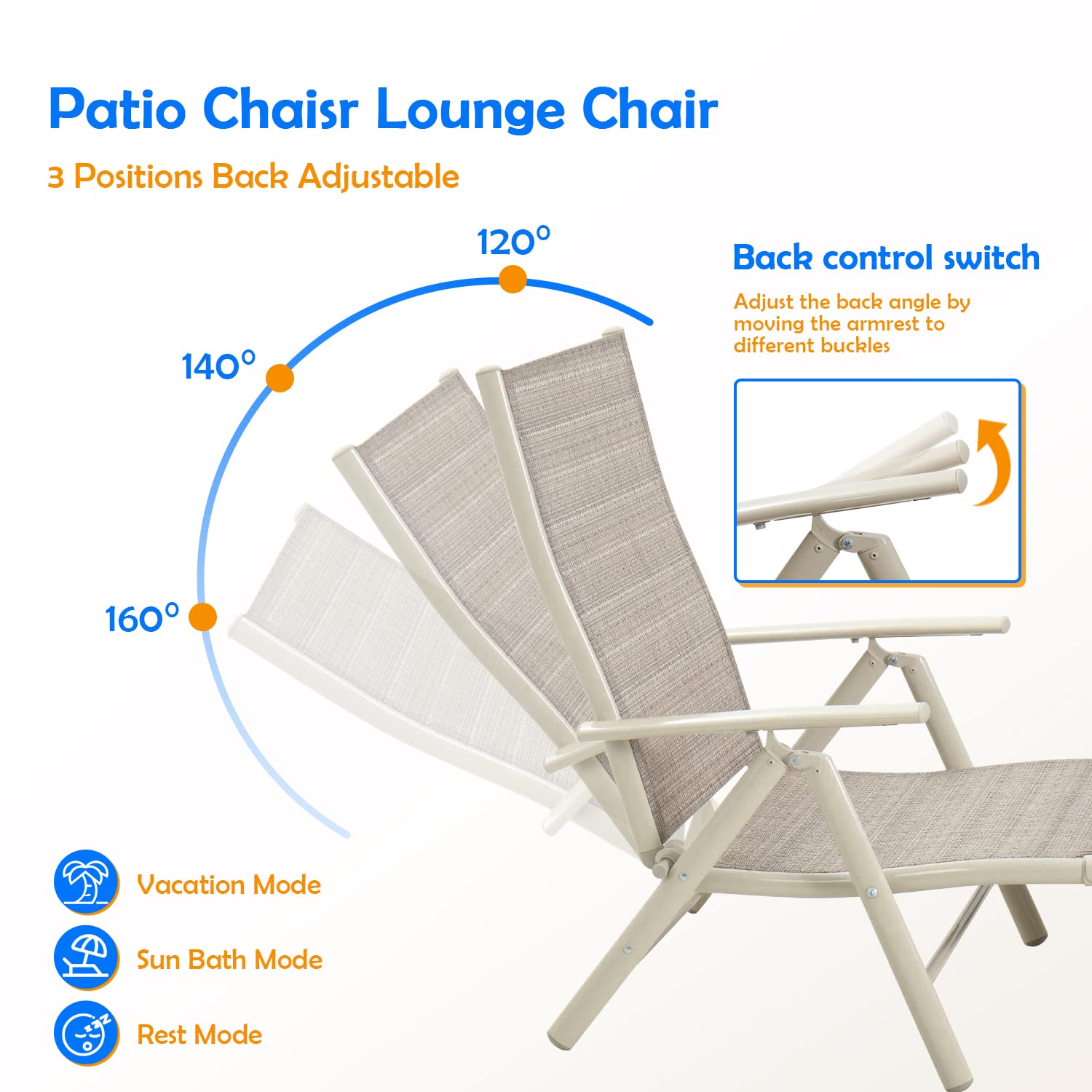 Patio Chaisr Lounge Chair

3 Positions Back Adjustable

120°

140°

160°

Back control switch

Adjust the back angle by moving the armrest to different buckles

Vacation Mode

Sun Bath Mode

Rest Mode